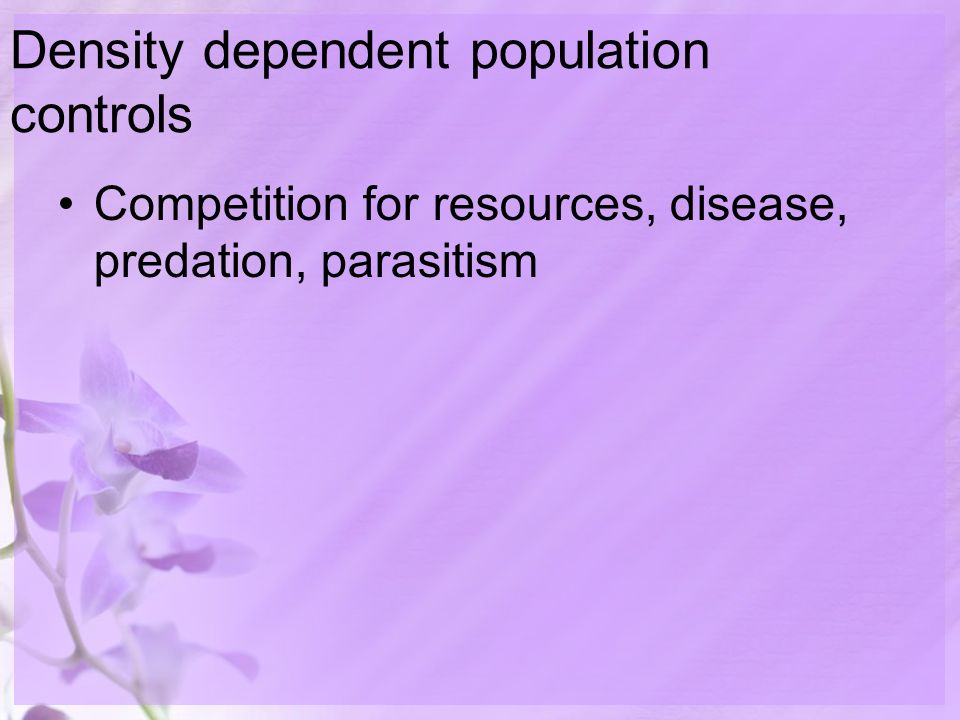 Density dependent population controls

• Competition for resources, disease, predation, parasitism